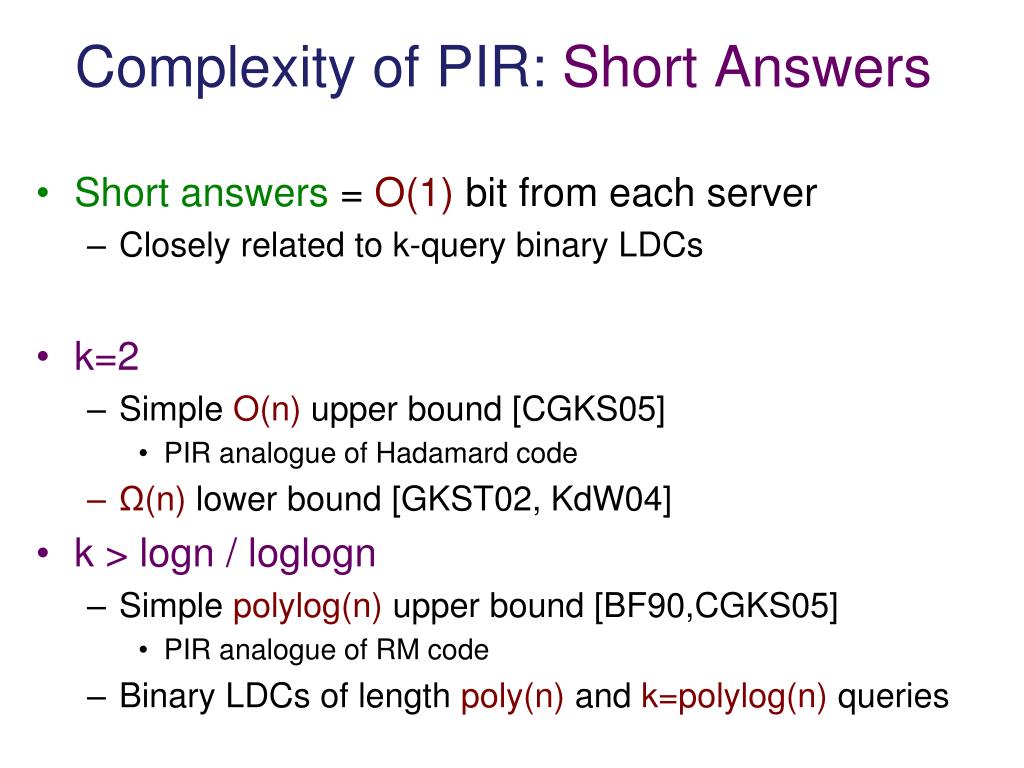 Complexity of PIR: Short Answers

• Short answers = O(1) bit from each server
– Closely related to k-query binary LDCs

• k=2
– Simple O(n) upper bound [CGKS05]
• PIR analogue of Hadamard code
– Ω(n) lower bound [GKST02, KdW04]

• k > logn / loglogn
– Simple polylog(n) upper bound [BF90,CGKS05]
• PIR analogue of RM code
– Binary LDCs of length poly(n) and k=polylog(n) queries